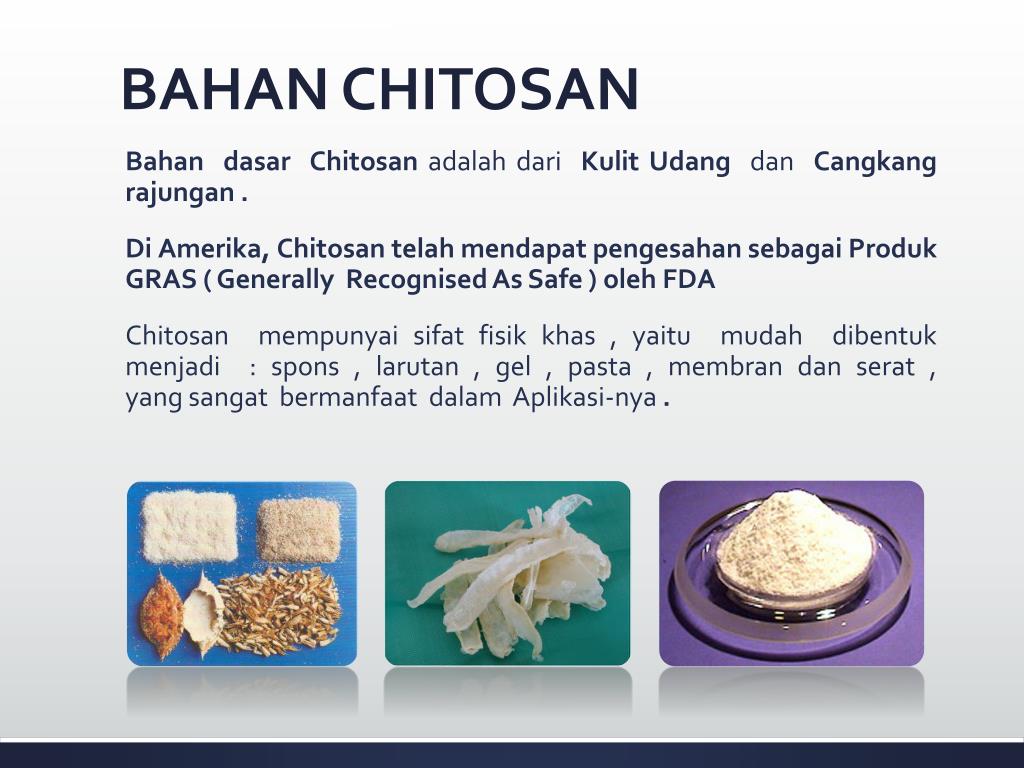 BAHAN CHITOSAN

Bahan dasar Chitosan adalah dari Kulit Udang dan Cangkang rajungan .

Di Amerika, Chitosan telah mendapat pengesahan sebagai Produk GRAS ( Generally Recognised As Safe ) oleh FDA

Chitosan mempunyai sifat fisik khas , yaitu mudah dibentuk menjadi : spons , larutan , gel , pasta , membran dan serat , yang sangat bermanfaat dalam Aplikasi-nya .